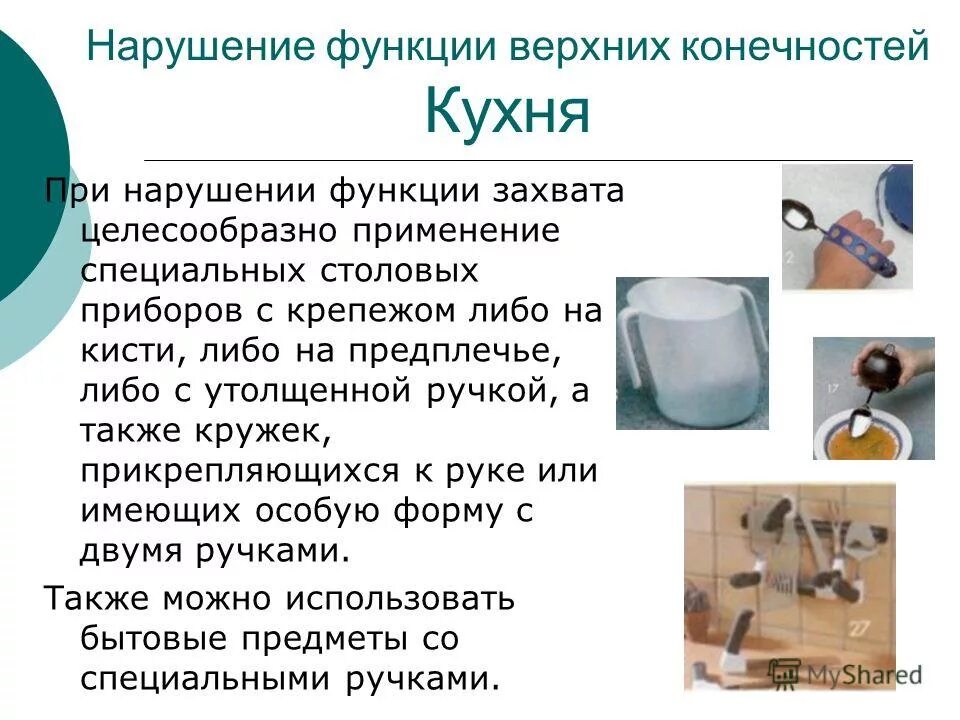 Нарушение функции верхних конечностей
Кухня

При нарушении функции захвата целесообразно применение специальных столовых приборов с крепежом либо на кисти, либо на предплечье, либо с утолщенной ручкой, а также кружек, прикрепляющихся к руке или имеющих особую форму с двумя ручками.

Также можно использовать бытовые предметы со специальными ручками.

2

17

27

MyShared